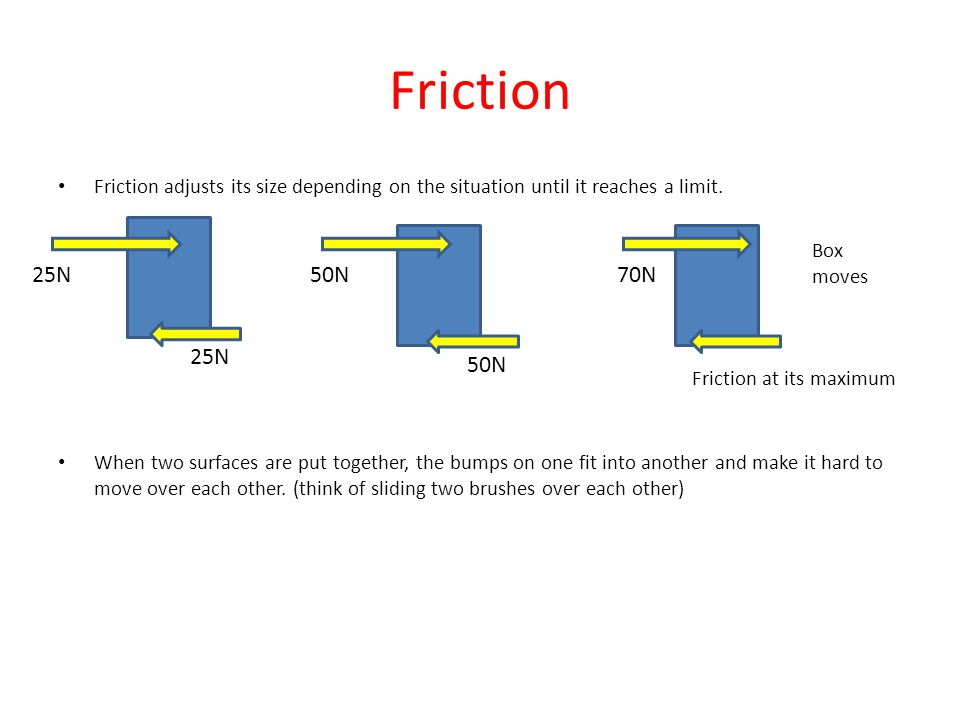 Friction

• Friction adjusts its size depending on the situation until it reaches a limit.

25N

25N

50N

50N

70N

Box moves

Friction at its maximum

• When two surfaces are put together, the bumps on one fit into another and make it hard to move over each other. (think of sliding two brushes over each other)